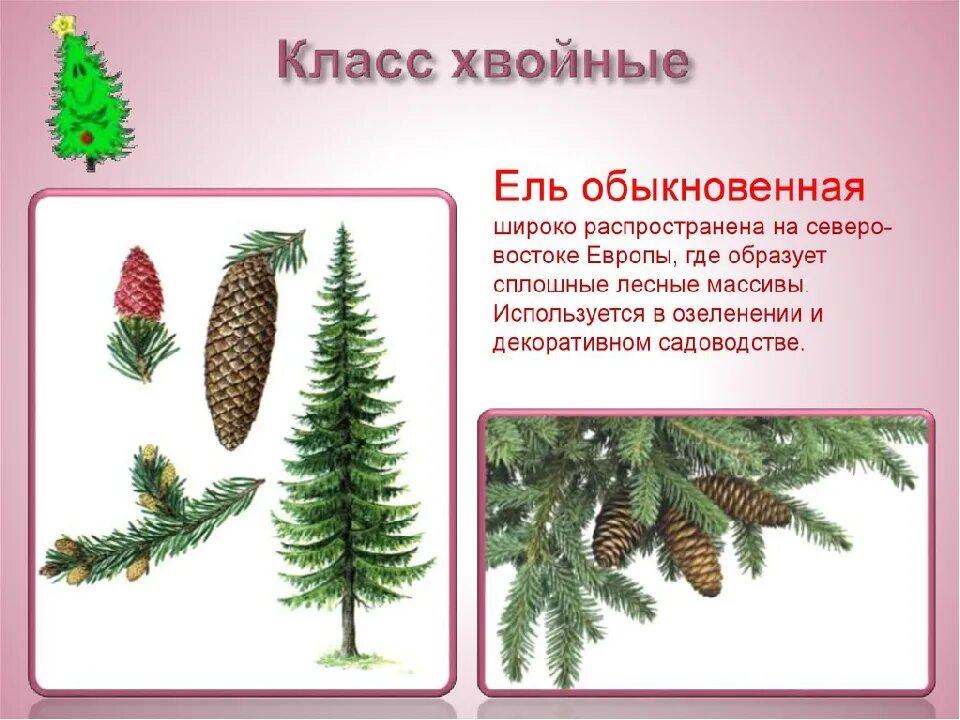 Класс хвойные

Ель обыкновенная

широко распространена на северо-востоке Европы, где образует сплошные лесные массивы. Используется в озеленении и декоративном садоводстве.